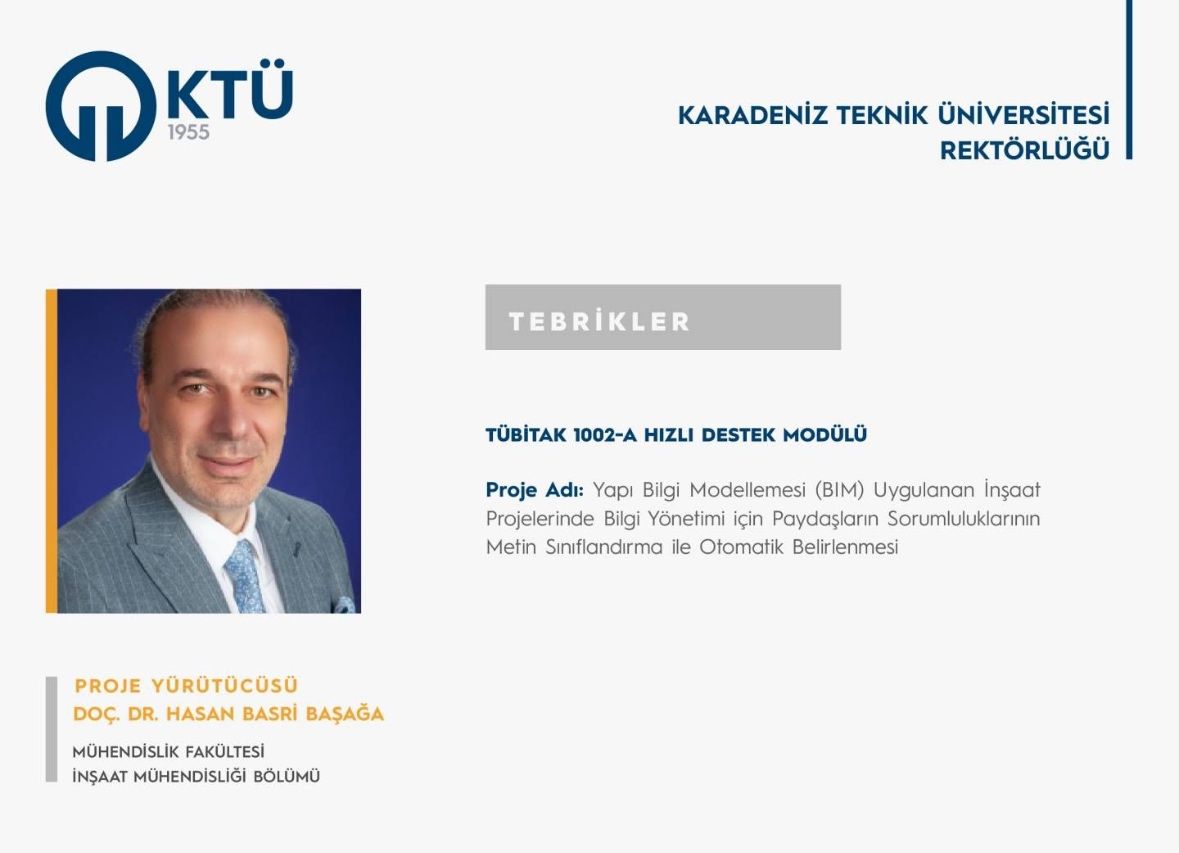 KTÜ
1955

KARADENİZ TEKNİK ÜNİVERSİTESİ
REKTÖRLÜĞÜ

TEBRİKLER

TÜBİTAK 1002-A HIZLI DESTEK MODÜLÜ

Proje Adı: Yapı Bilgi Modellemesi (BIM) Uygulanan İnşaat Projelerinde Bilgi Yönetimi için Paydaşların Sorumluluklarının Metin Sınıflandırma ile Otomatik Belirlenmesi

PROJE YÜRÜTÜCÜSÜ
DOÇ. DR. HASAN BASRİ BAŞAĞA

MÜHENDİSLİK FAKÜLTESİ
İNŞAAT MÜHENDİSLİĞİ BÖLÜMÜ